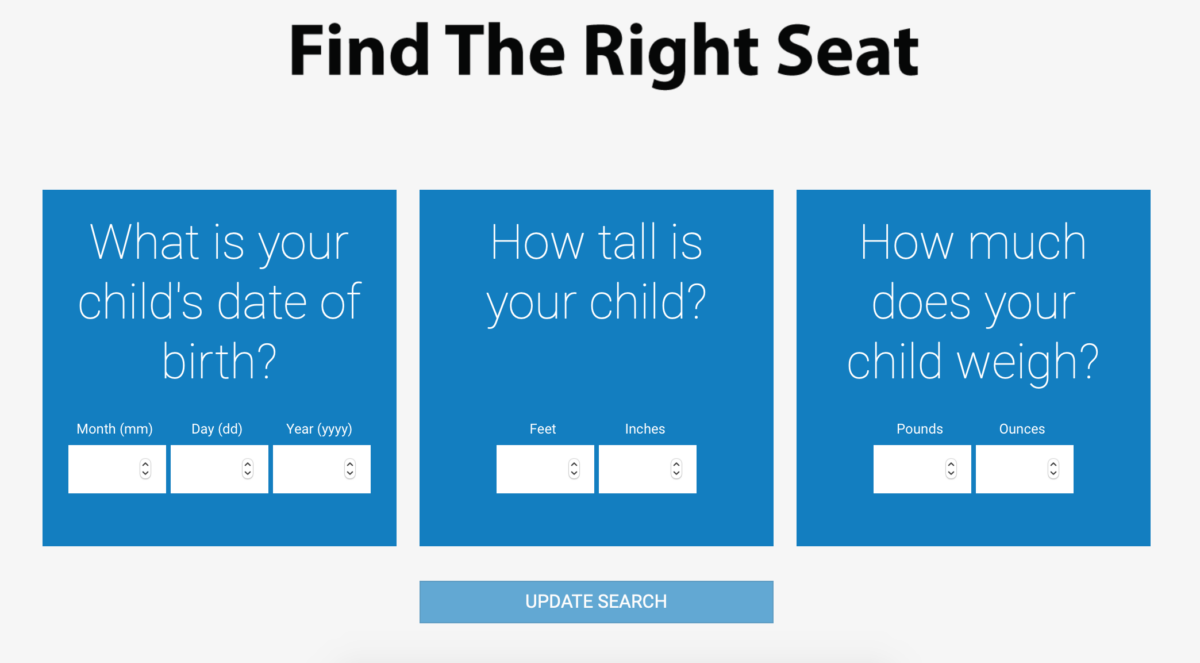 Find The Right Seat

What is your child's date of birth?

Month (mm) Day (dd) Year (yyyy)

How tall is your child?

Feet Inches

How much does your child weigh?

Pounds Ounces

UPDATE SEARCH